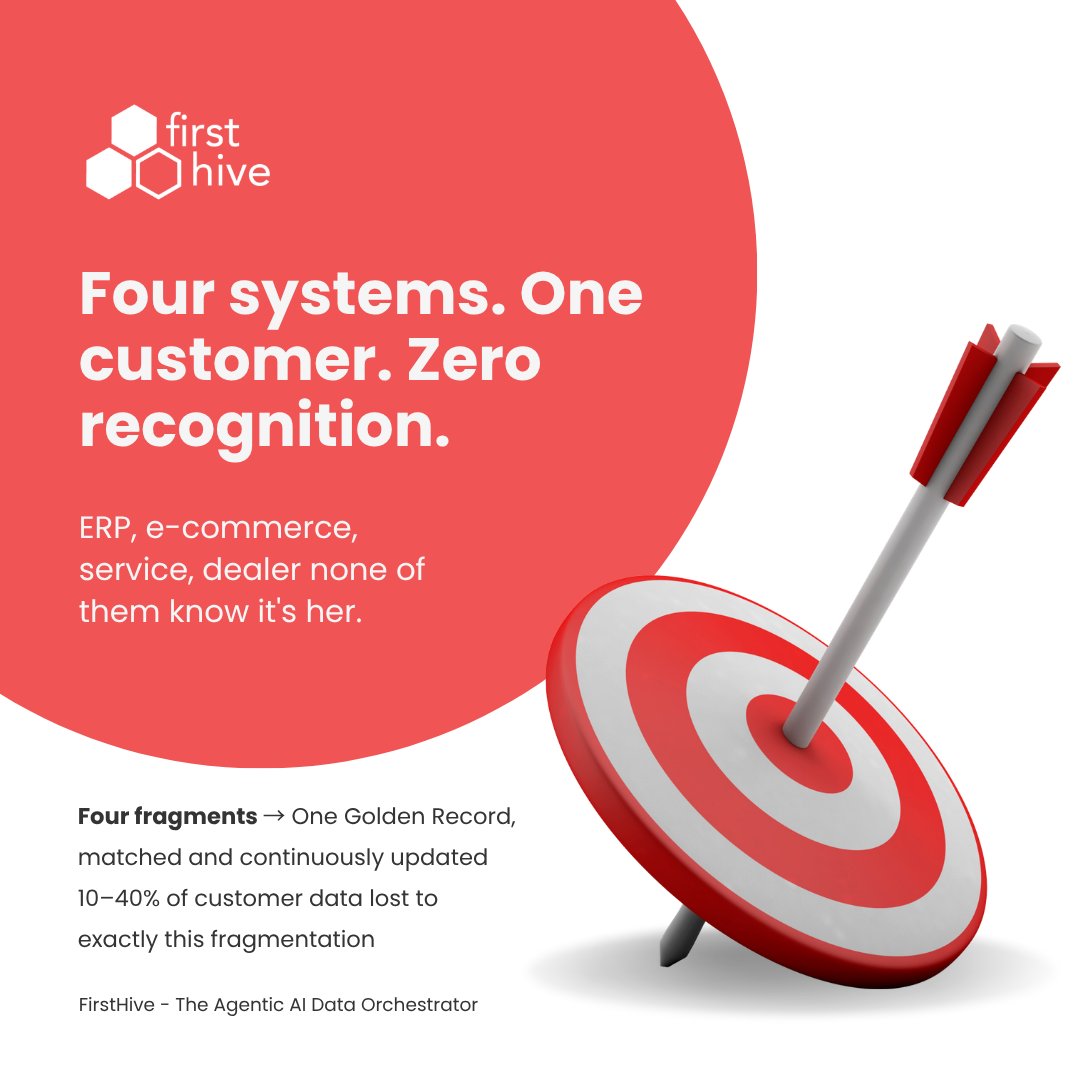 first
hive

Four systems. One customer. Zero recognition.

ERP, e-commerce, service, dealer none of them know it's her.

Four fragments → One Golden Record, matched and continuously updated
10–40% of customer data lost to exactly this fragmentation

FirstHive - The Agentic AI Data Orchestrator